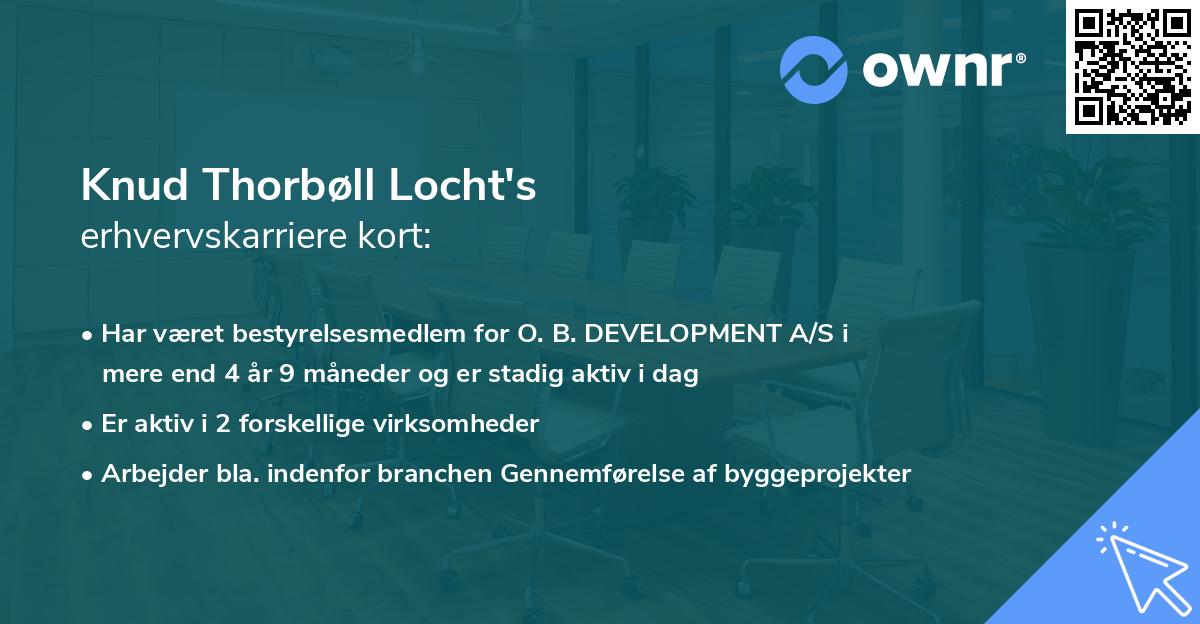 ownr®

Knud Thorbøll Locht's
erhvervskarriere kort:

• Har været bestyrelsesmedlem for O. B. DEVELOPMENT A/S i mere end 4 år 9 måneder og er stadig aktiv i dag

• Er aktiv i 2 forskellige virksomheder

• Arbejder bla. indenfor branchen Gennemførelse af byggeprojekter